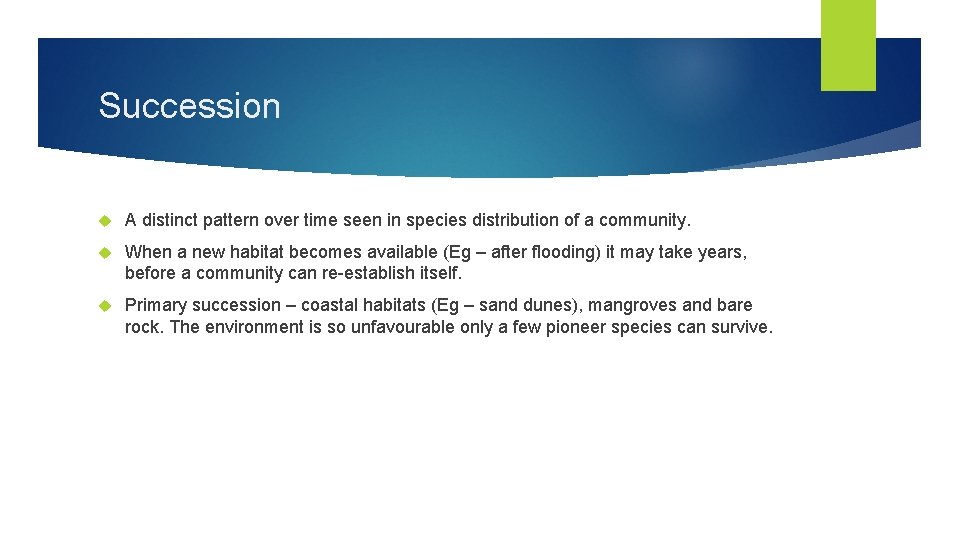 Succession

A distinct pattern over time seen in species distribution of a community.

When a new habitat becomes available (Eg – after flooding) it may take years, before a community can re-establish itself.

Primary succession – coastal habitats (Eg – sand dunes), mangroves and bare rock. The environment is so unfavourable only a few pioneer species can survive.